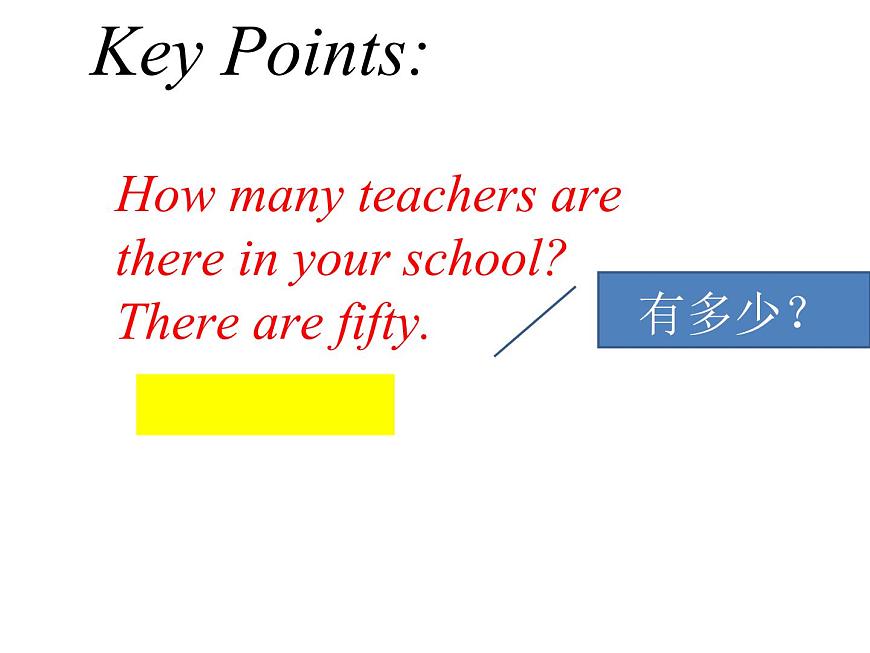 Key Points:

How many teachers are there in your school?
There are fifty.

有多少？